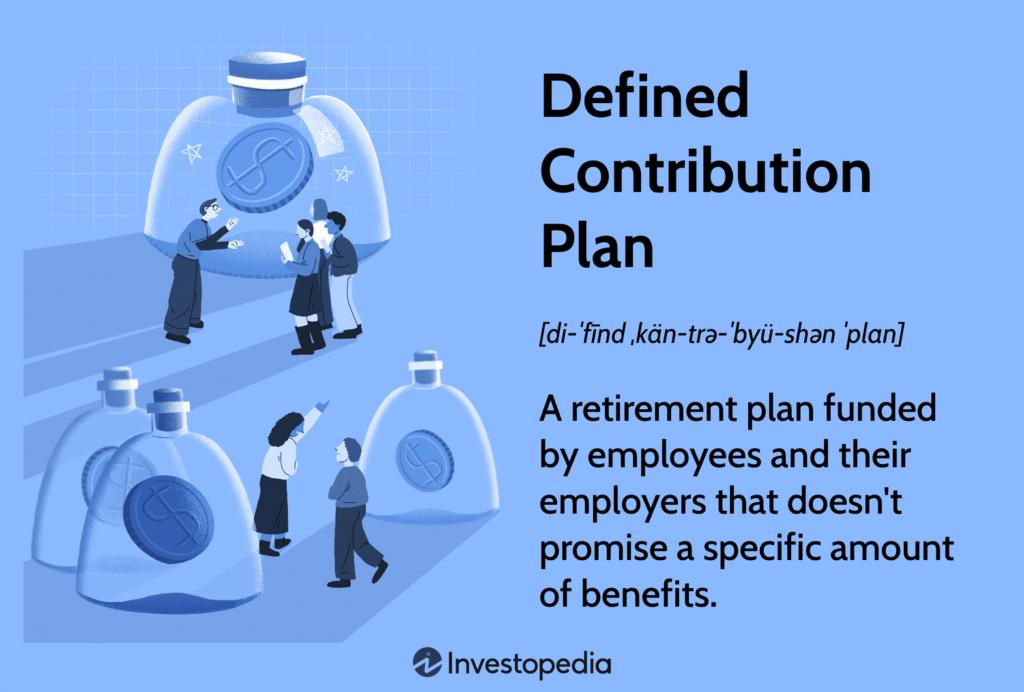 Defined Contribution Plan

[di-ˈfīnd ˌkän-trə-ˈbyü-shən ˈplan]

A retirement plan funded by employees and their employers that doesn't promise a specific amount of benefits.

Investopedia